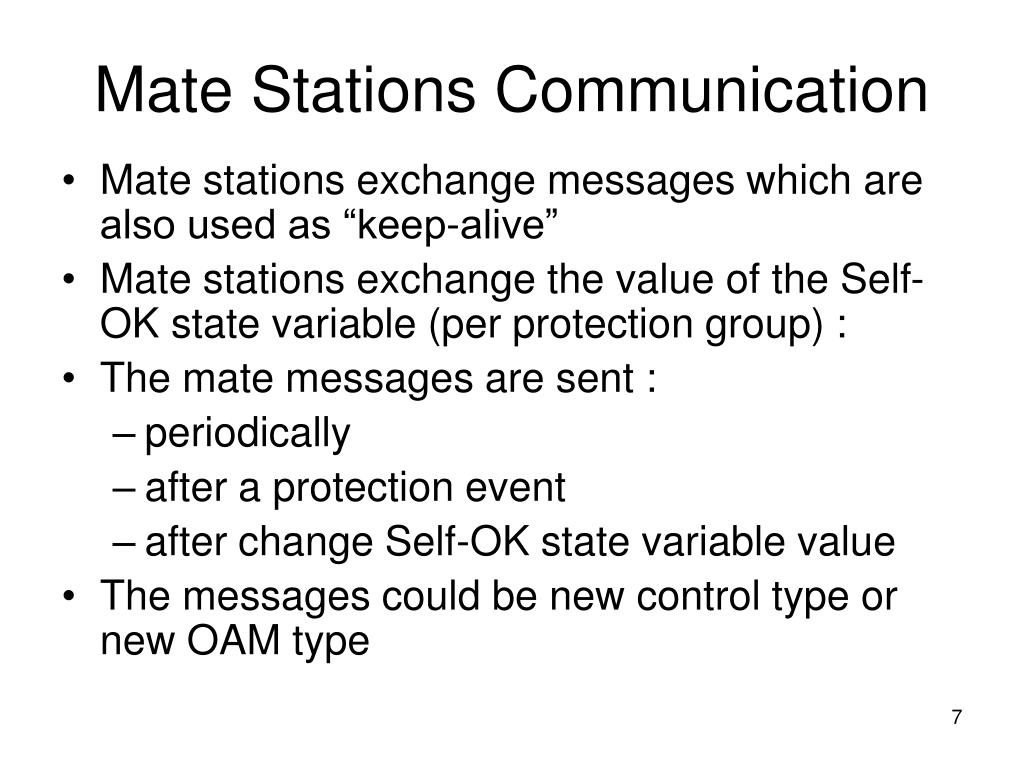 Mate Stations Communication

• Mate stations exchange messages which are also used as “keep-alive”
• Mate stations exchange the value of the Self-OK state variable (per protection group) :
• The mate messages are sent :
– periodically
– after a protection event
– after change Self-OK state variable value
• The messages could be new control type or new OAM type

7